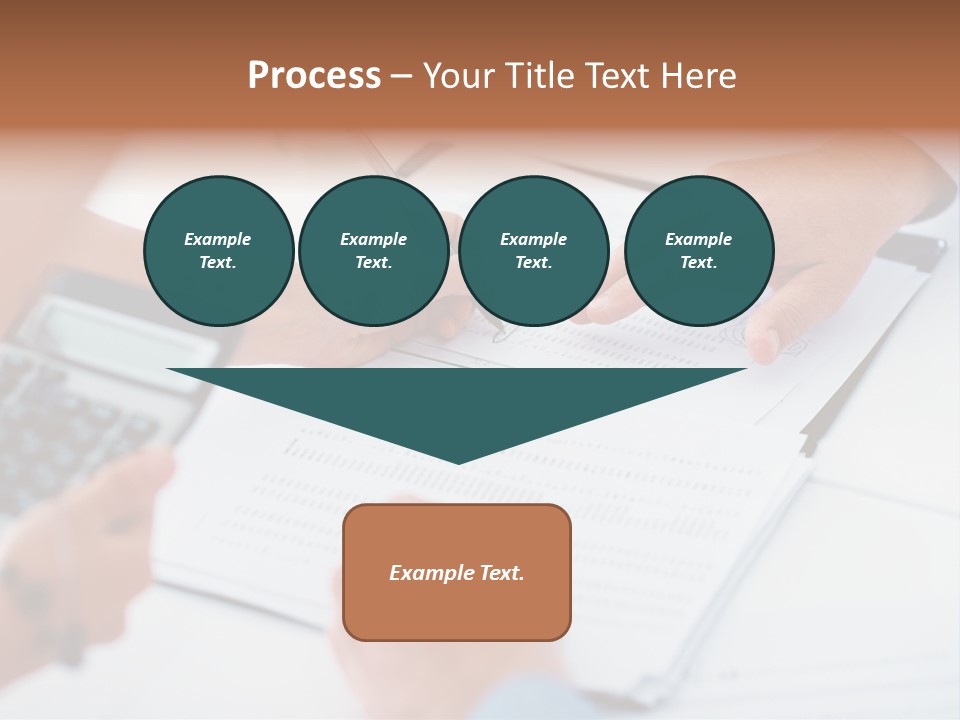 Process – Your Title Text Here

Example Text.

Example Text.

Example Text.

Example Text.

Example Text.